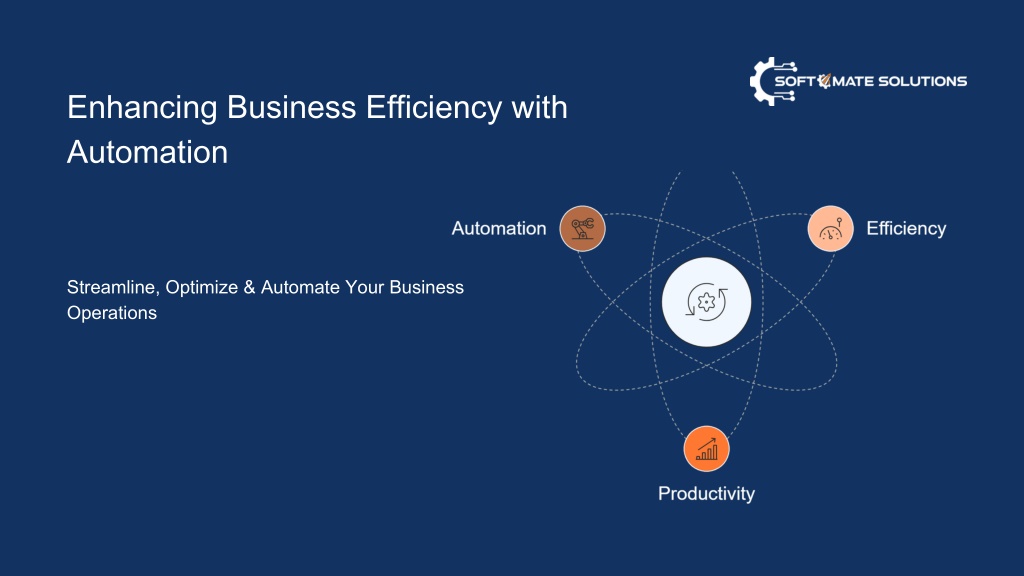 SOFT MATE SOLUTIONS

Enhancing Business Efficiency with Automation

Streamline, Optimize & Automate Your Business Operations

Automation

Efficiency

Productivity